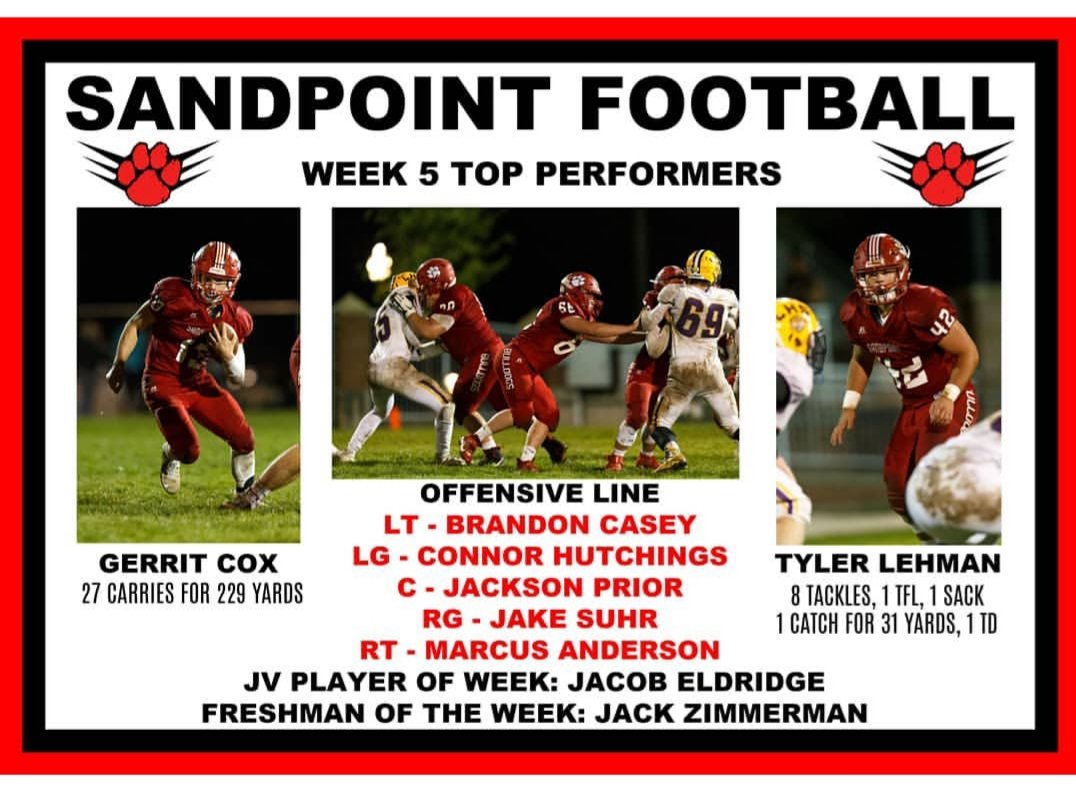 SANDPOINT FOOTBALL

WEEK 5 TOP PERFORMERS

GERRIT COX
27 CARRIES FOR 229 YARDS

OFFENSIVE LINE
LT - BRANDON CASEY
LG - CONNOR HUTCHINGS
C - JACKSON PRIOR
RG - JAKE SUHR
RT - MARCUS ANDERSON

TYLER LEHMAN
8 TACKLES, 1 TFL, 1 SACK
1 CATCH FOR 31 YARDS, 1 TD

JV PLAYER OF WEEK: JACOB ELDRIDGE
FRESHMAN OF THE WEEK: JACK ZIMMERMAN